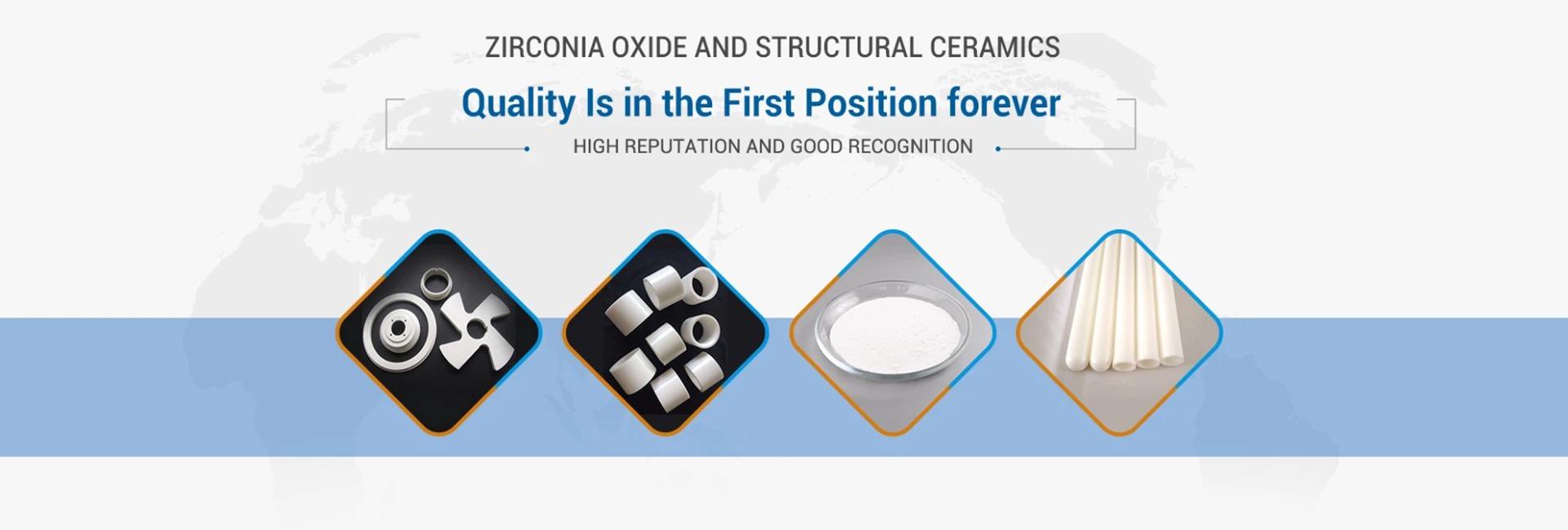 ZIRCONIA OXIDE AND STRUCTURAL CERAMICS

Quality Is in the First Position forever

HIGH REPUTATION AND GOOD RECOGNITION